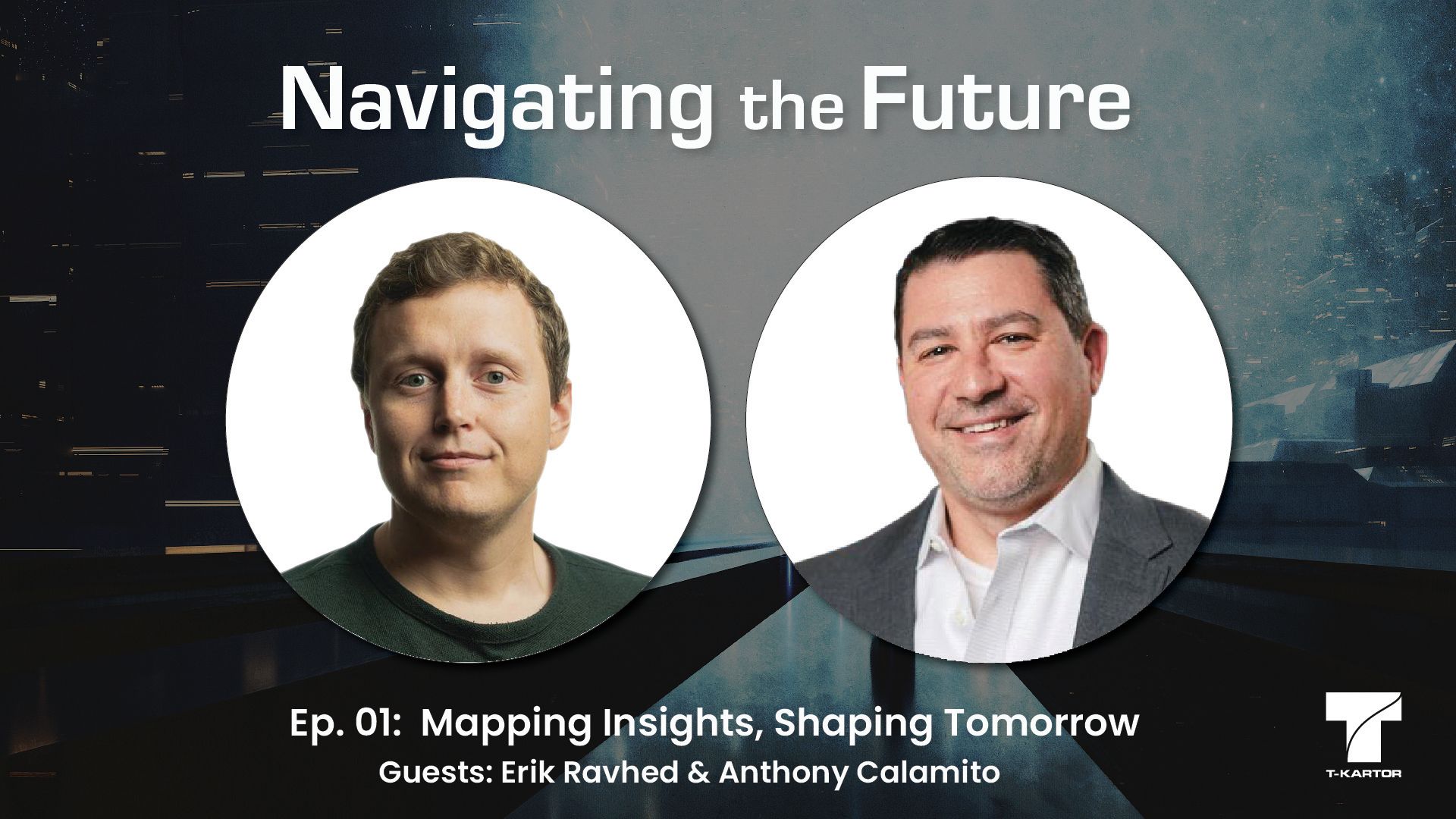 Navigating the Future

Ep. 01: Mapping Insights, Shaping Tomorrow
Guests: Erik Ravhed & Anthony Calamito

T-KARTOR